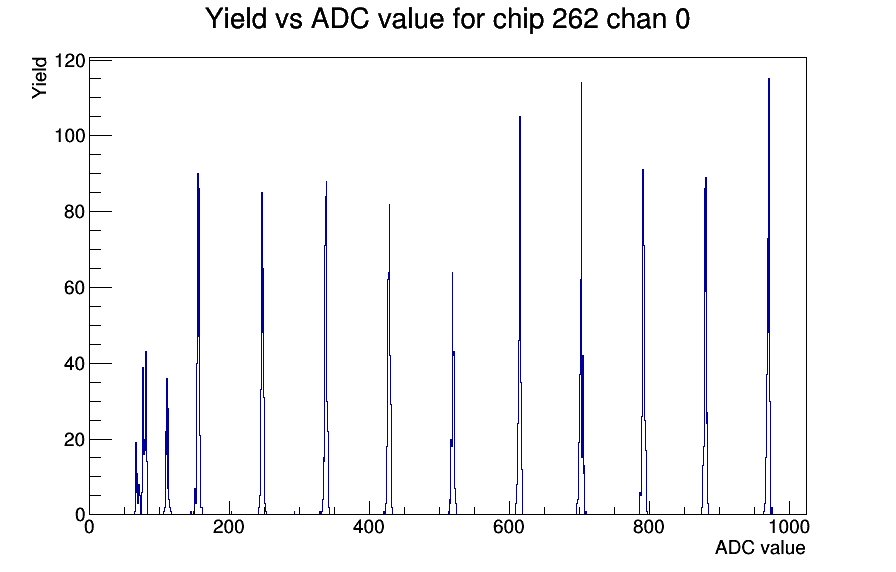 Yield vs ADC value for chip 262 chan 0

Yield

120
100
80
60
40
20
0

0
200
400
600
800
1000

ADC value